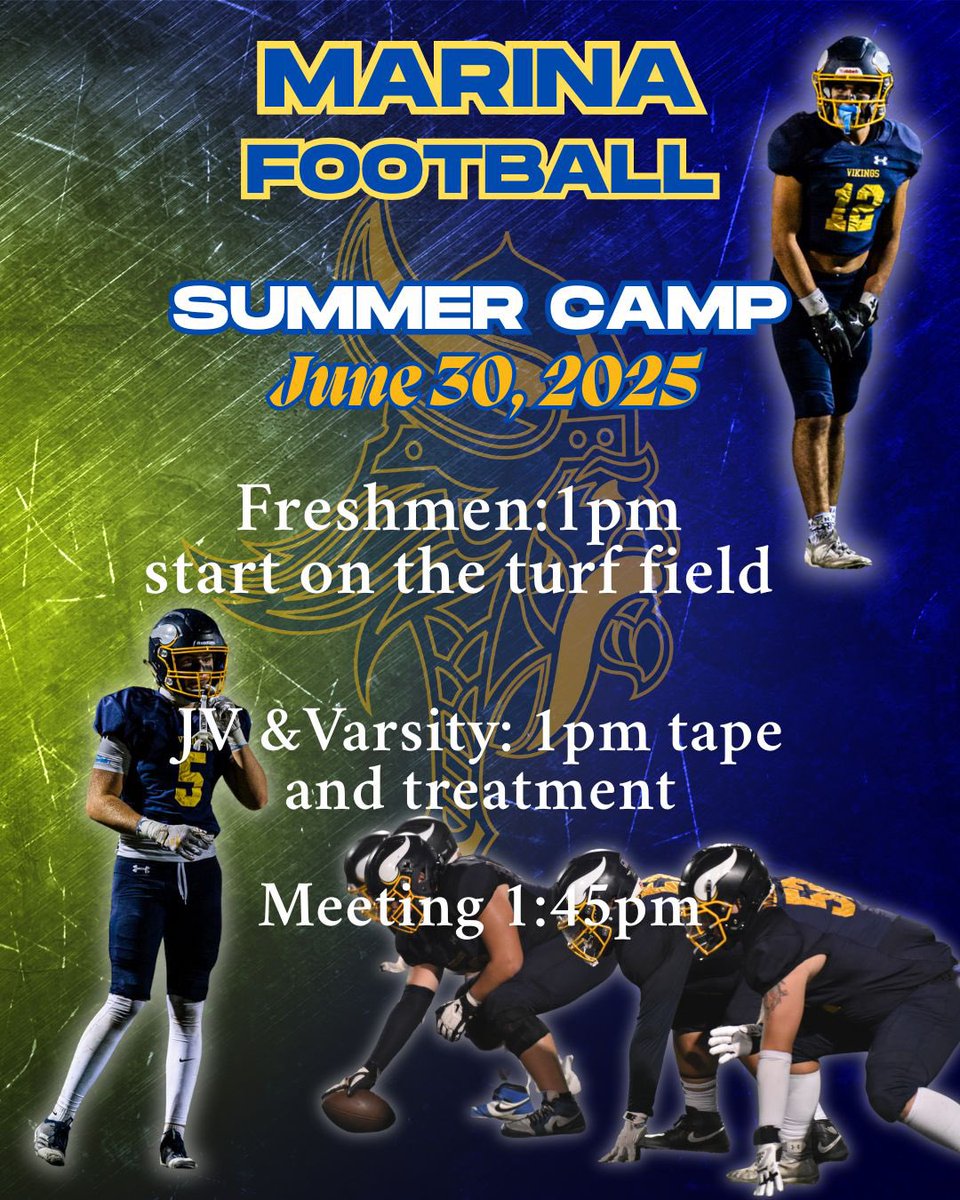 MARINA FOOTBALL

SUMMER CAMP
June 30, 2025

Freshmen:1pm start on the turf field

JV &Varsity: 1pm tape and treatment

Meeting 1:45pm

VIKINGS 12

5